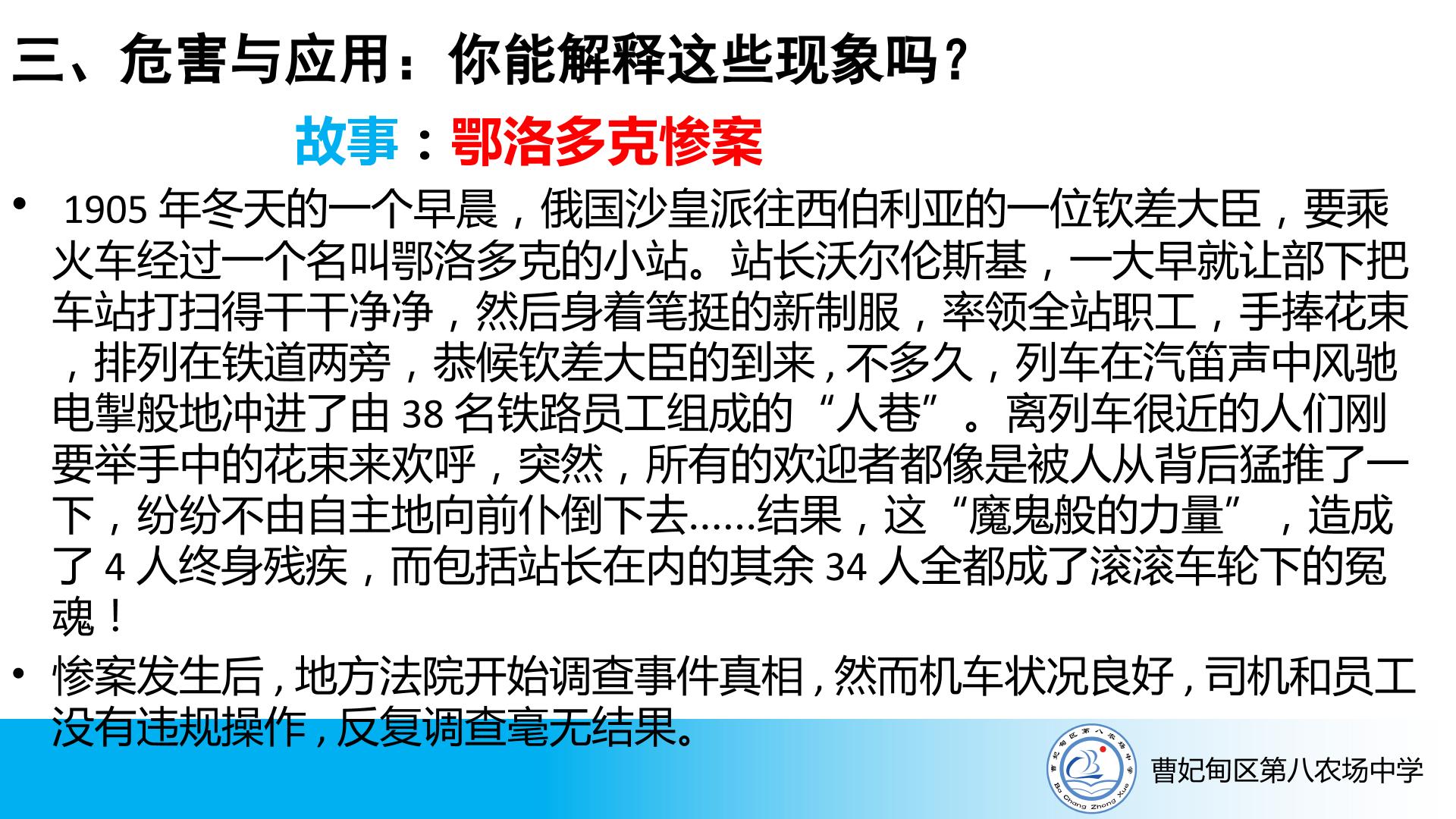 三、危害与应用：你能解释这些现象吗？

故事：鄂洛多克惨案

• 1905年冬天的一个早晨，俄国沙皇派往西伯利亚的一位钦差大臣，要乘火车经过一个名叫鄂洛多克的小站。站长沃尔伦斯基，一大早就让部下把车站打扫得干干净净，然后身着笔挺的新制服，率领全站职工，手捧花束，排列在铁道两旁，恭候钦差大臣的到来，不多久，列车在汽笛声中风驰电掣般地冲进了由38名铁路员工组成的“人巷”。离列车很近的人们刚要举手中的花束来欢呼，突然，所有的欢迎者都像是被人从背后猛推了一下，纷纷不由自主地向前仆倒下去……结果，这“魔鬼般的力量”，造成了4人终身残疾，而包括站长在内的其余34人全都成了滚滚车轮下的冤魂！

• 惨案发生后，地方法院开始调查事件真相，然而机车状况良好，司机和员工没有违规操作，反复调查毫无结果。

曹妃甸区第八农场中学